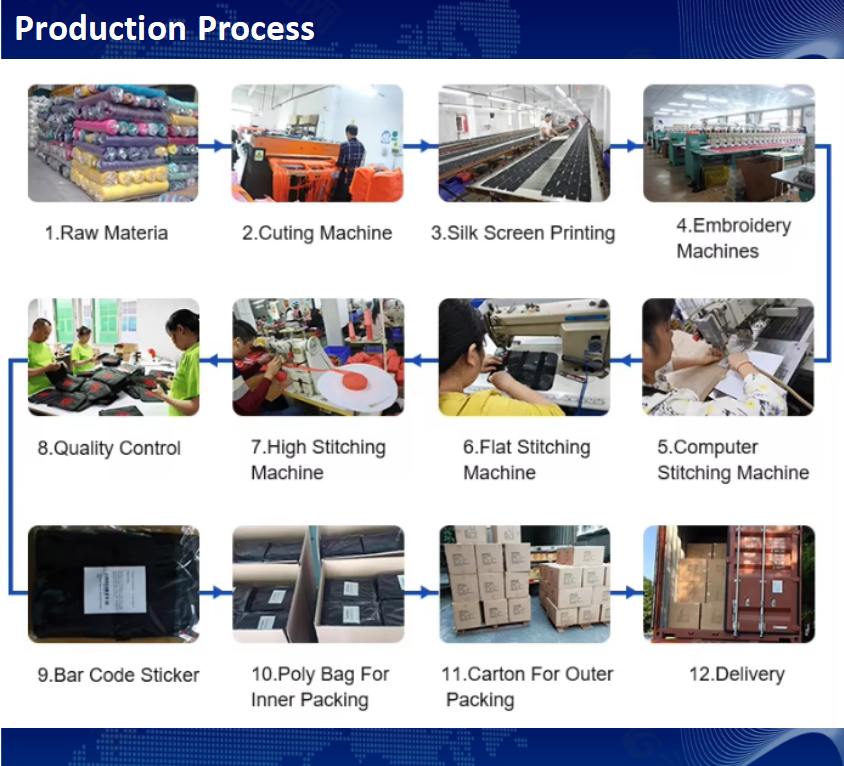 Production Process

1.Raw Materia

2.Cuting Machine

3.Silk Screen Printing

4.Embroidery Machines

8.Quality Control

7.High Stitching Machine

6.Flat Stitching Machine

5.Computer Stitching Machine

9.Bar Code Sticker

10.Poly Bag For Inner Packing

11.Carton For Outer Packing

12.Delivery